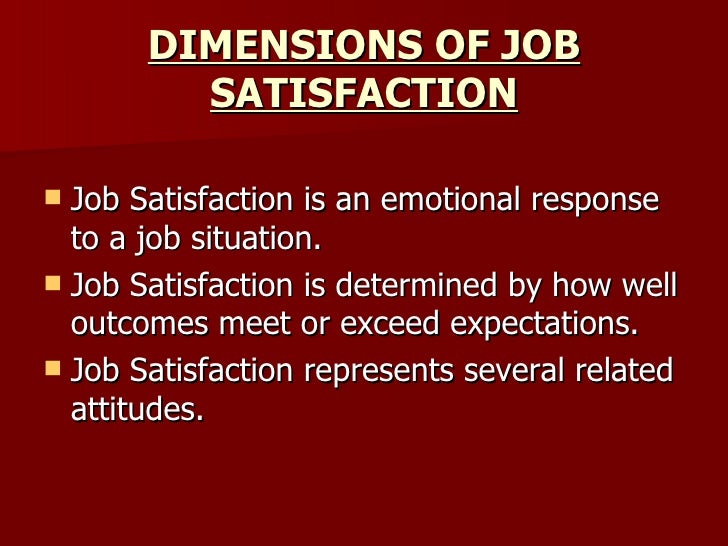 DIMENSIONS OF JOB SATISFACTION

- Job Satisfaction is an emotional response to a job situation.
- Job Satisfaction is determined by how well outcomes meet or exceed expectations.
- Job Satisfaction represents several related attitudes.